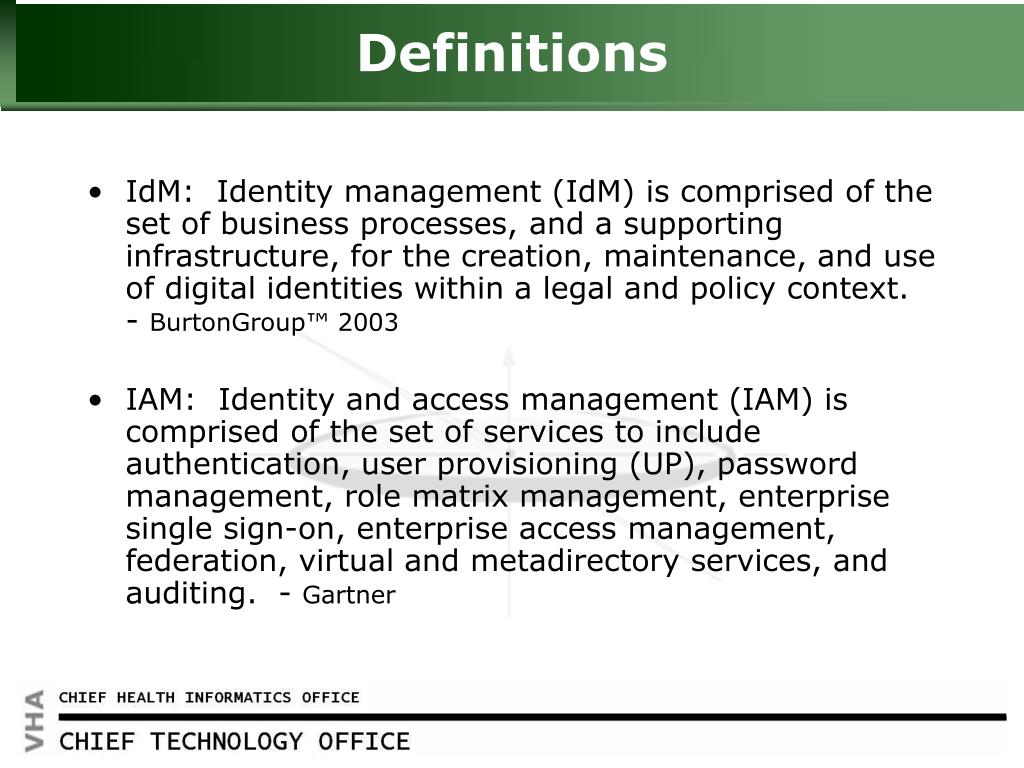 Definitions

• IdM: Identity management (IdM) is comprised of the set of business processes, and a supporting infrastructure, for the creation, maintenance, and use of digital identities within a legal and policy context. - BurtonGroup™ 2003

• IAM: Identity and access management (IAM) is comprised of the set of services to include authentication, user provisioning (UP), password management, role matrix management, enterprise single sign-on, enterprise access management, federation, virtual and metadirectory services, and auditing. - Gartner

VHA

CHIEF HEALTH INFORMATICS OFFICE

CHIEF TECHNOLOGY OFFICE